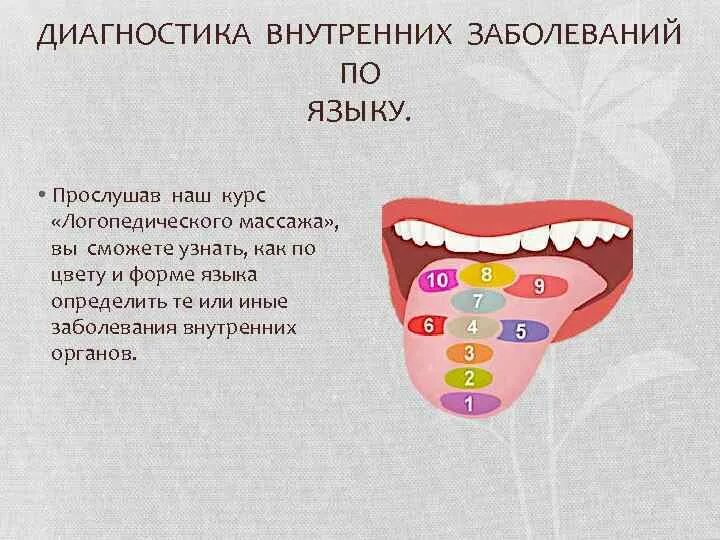 ДИАГНОСТИКА ВНУТРЕННИХ ЗАБОЛЕВАНИЙ ПО ЯЗЫКУ.

• Прослушав наш курс «Логопедического массажа», вы сможете узнать, как по цвету и форме языка определить те или иные заболевания внутренних органов.

10
8
9
7
6
4
5
3
2
1